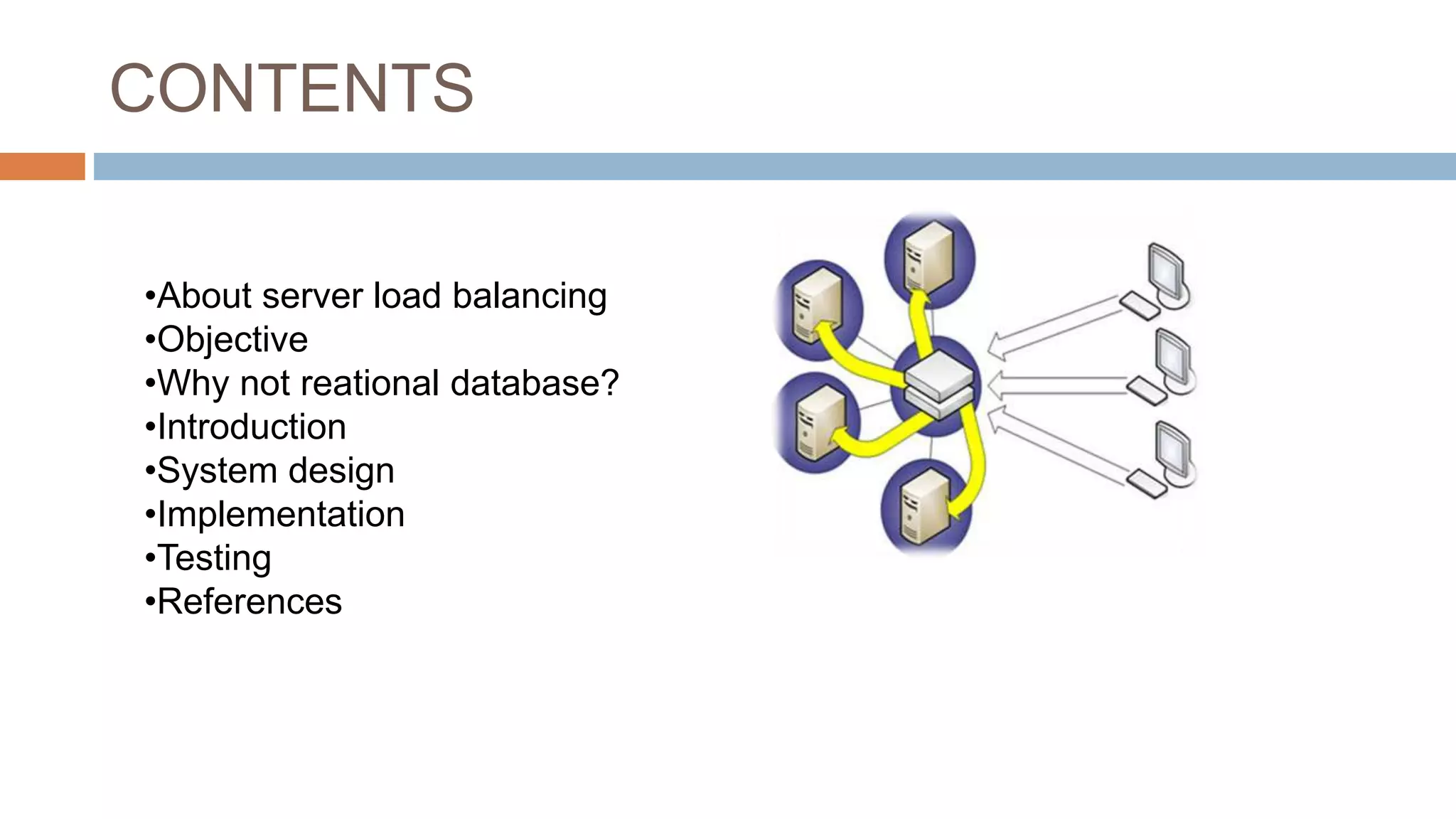 CONTENTS

•About server load balancing
•Objective
•Why not reational database?
•Introduction
•System design
•Implementation
•Testing
•References